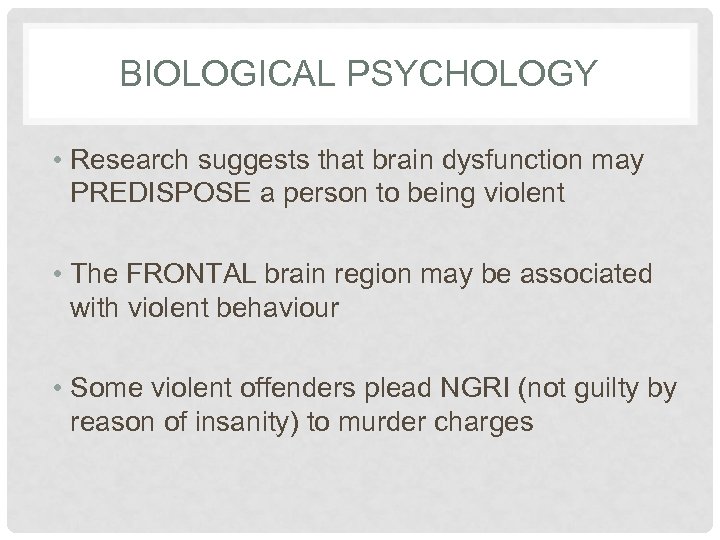 BIOLOGICAL PSYCHOLOGY

• Research suggests that brain dysfunction may PREDISPOSE a person to being violent

• The FRONTAL brain region may be associated with violent behaviour

• Some violent offenders plead NGRI (not guilty by reason of insanity) to murder charges